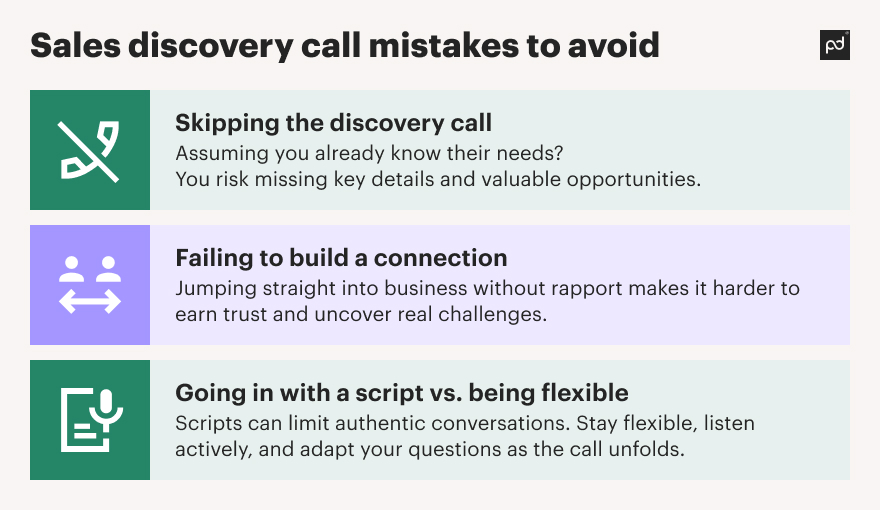 Sales discovery call mistakes to avoid

pd

Skipping the discovery call
Assuming you already know their needs? You risk missing key details and valuable opportunities.

Failing to build a connection
Jumping straight into business without rapport makes it harder to earn trust and uncover real challenges.

Going in with a script vs. being flexible
Scripts can limit authentic conversations. Stay flexible, listen actively, and adapt your questions as the call unfolds.